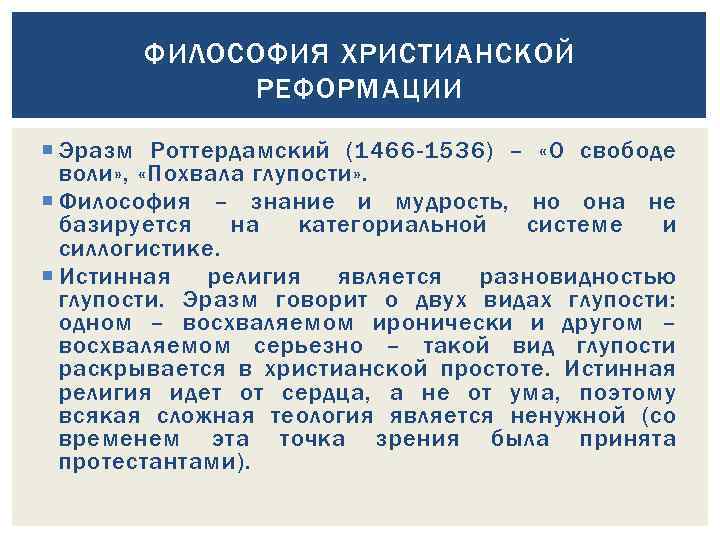 ФИЛОСОФИЯ ХРИСТИАНСКОЙ РЕФОРМАЦИИ

Эразм Роттердамский (1466-1536) – «О свободе воли», «Похвала глупости».

Философия – знание и мудрость, но она не базируется на категориальной системе и силлогистике.

Истинная религия является разновидностью глупости. Эразм говорит о двух видах глупости: одном – восхваляемом иронически и другом – восхваляемом серьезно – такой вид глупости раскрывается в христианской простоте. Истинная религия идет от сердца, а не от ума, поэтому всякая сложная теология является ненужной (со временем эта точка зрения была принята протестантами).